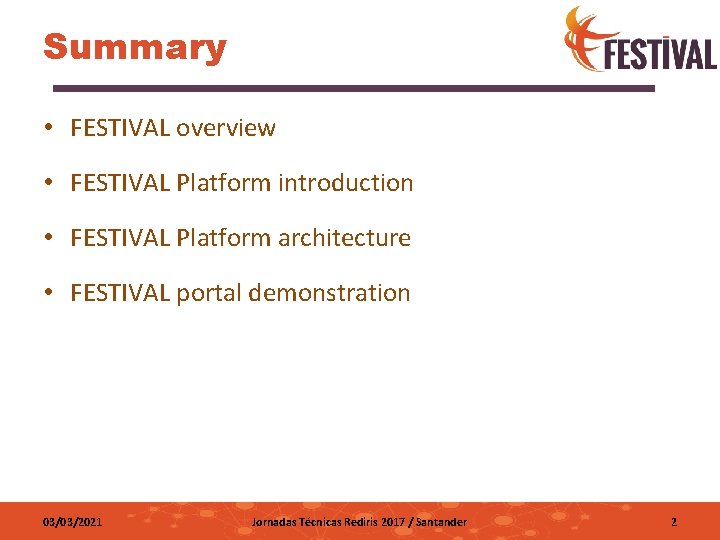 Summary

FESTIVAL

• FESTIVAL overview

• FESTIVAL Platform introduction

• FESTIVAL Platform architecture

• FESTIVAL portal demonstration

03/03/2021 Jornadas Técnicas Rediris 2017 / Santander 2